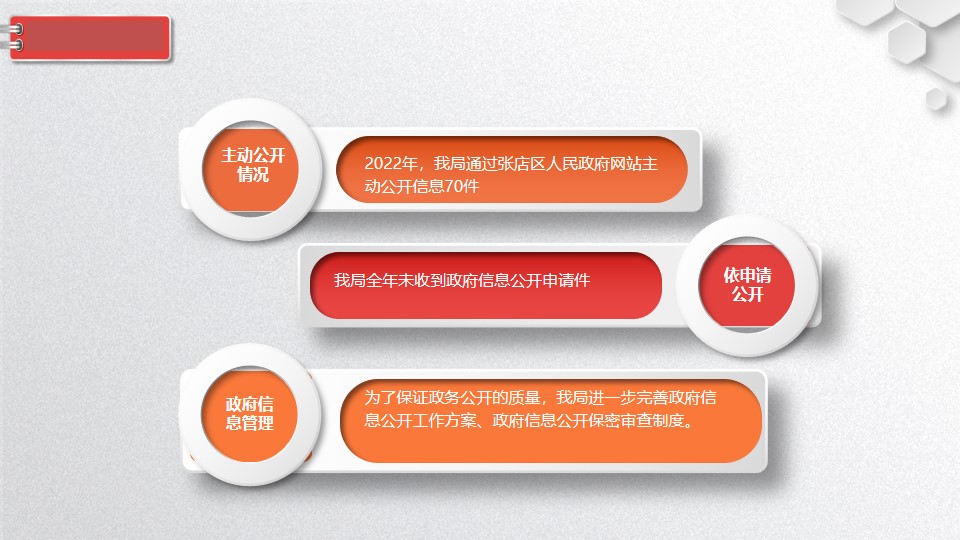 主动公开情况

2022年，我局通过张店区人民政府网站主动公开信息70件

我局全年未收到政府信息公开申请件

依申请公开

政府信息管理

为了保证政务公开的质量，我局进一步完善政府信息公开工作方案、政府信息公开保密审查制度。